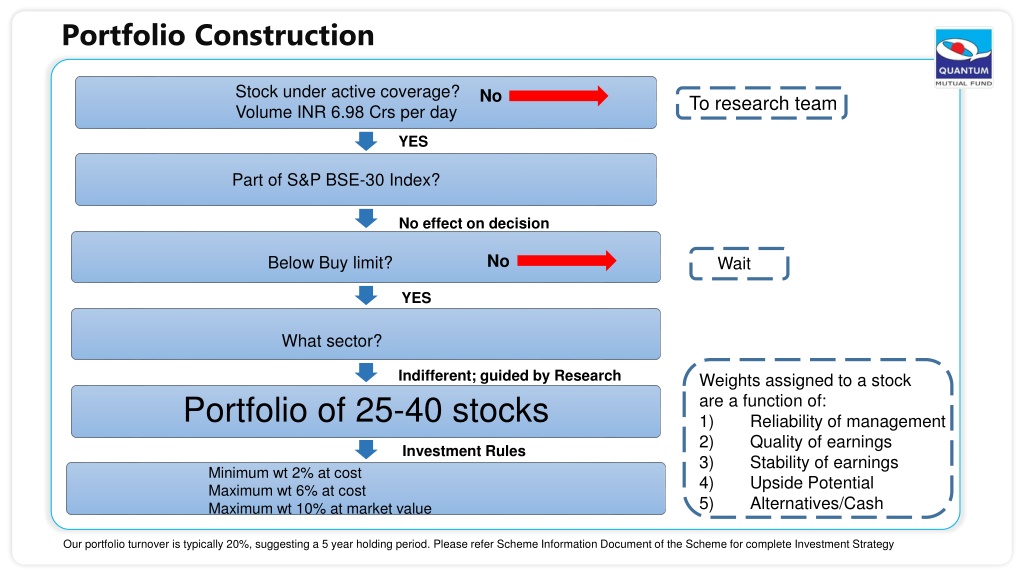 Portfolio Construction

QUANTUM
MUTUAL FUND

Stock under active coverage?
Volume INR 6.98 Crs per day

No

To research team

YES

Part of S&P BSE-30 Index?

No effect on decision

Below Buy limit?

No

Wait

YES

What sector?

Indifferent; guided by Research

Portfolio of 25-40 stocks

Investment Rules

Minimum wt 2% at cost
Maximum wt 6% at cost
Maximum wt 10% at market value

Weights assigned to a stock are a function of:
1) Reliability of management
2) Quality of earnings
3) Stability of earnings
4) Upside Potential
5) Alternatives/Cash

Our portfolio turnover is typically 20%, suggesting a 5 year holding period. Please refer Scheme Information Document of the Scheme for complete Investment Strategy